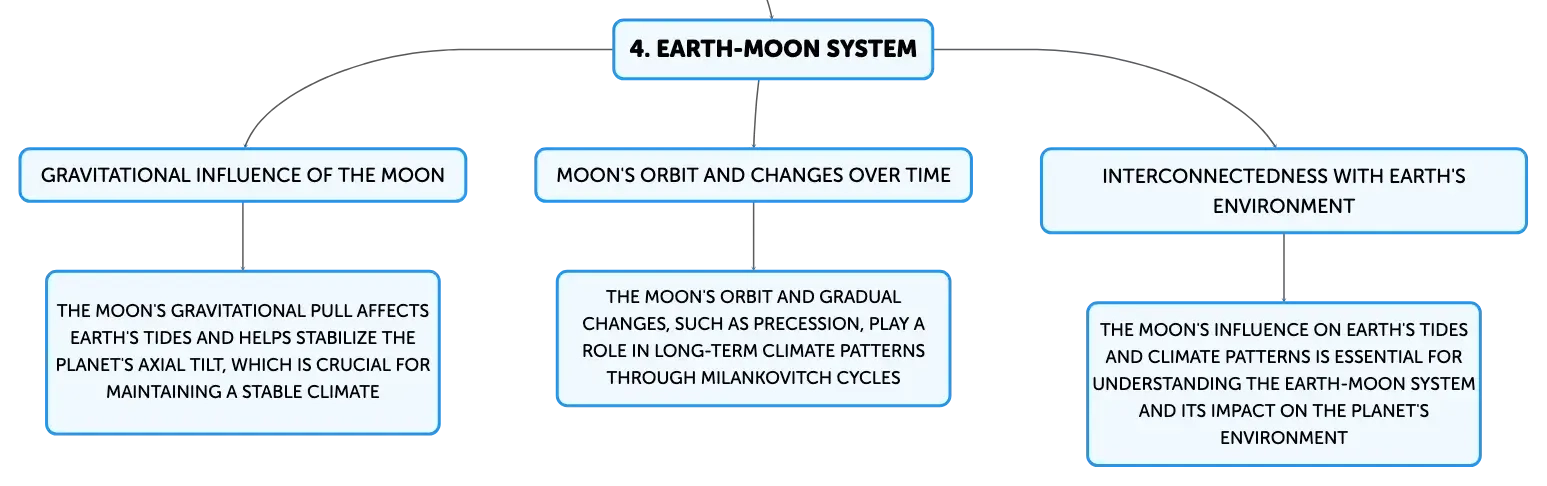 4. EARTH-MOON SYSTEM

GRAVITATIONAL INFLUENCE OF THE MOON

THE MOON'S GRAVITATIONAL PULL AFFECTS EARTH'S TIDES AND HELPS STABILIZE THE PLANET'S AXIAL TILT, WHICH IS CRUCIAL FOR MAINTAINING A STABLE CLIMATE

MOON'S ORBIT AND CHANGES OVER TIME

THE MOON'S ORBIT AND GRADUAL CHANGES, SUCH AS PRECESSION, PLAY A ROLE IN LONG-TERM CLIMATE PATTERNS THROUGH MILANKOVITCH CYCLES

INTERCONNECTEDNESS WITH EARTH'S ENVIRONMENT

THE MOON'S INFLUENCE ON EARTH'S TIDES AND CLIMATE PATTERNS IS ESSENTIAL FOR UNDERSTANDING THE EARTH-MOON SYSTEM AND ITS IMPACT ON THE PLANET'S ENVIRONMENT